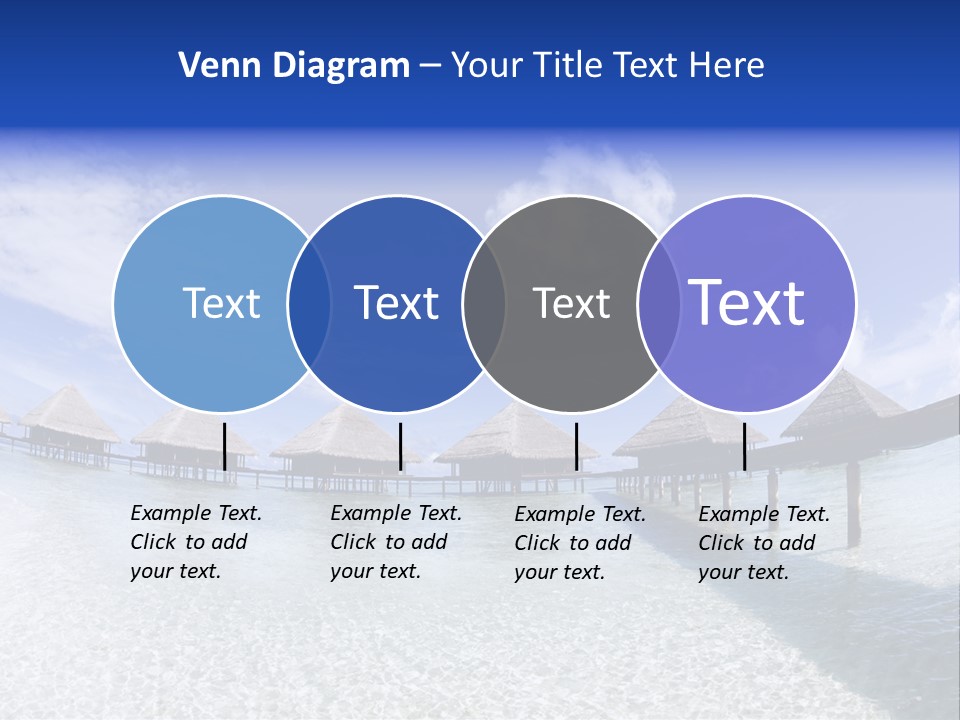 Venn Diagram – Your Title Text Here

Text

Text

Text

Text

Example Text. Click to add your text.

Example Text. Click to add your text.

Example Text. Click to add your text.

Example Text. Click to add your text.